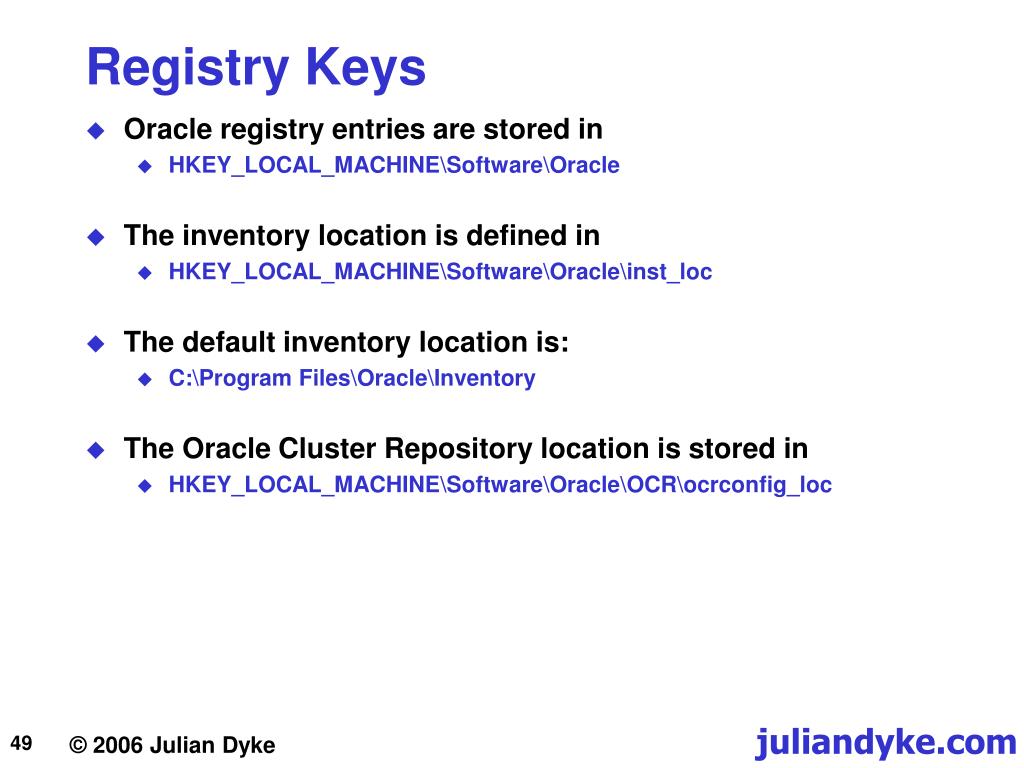 Registry Keys

Oracle registry entries are stored in

HKEY_LOCAL_MACHINE\Software\Oracle

The inventory location is defined in

HKEY_LOCAL_MACHINE\Software\Oracle\inst_loc

The default inventory location is:

C:\Program Files\Oracle\Inventory

The Oracle Cluster Repository location is stored in

HKEY_LOCAL_MACHINE\Software\Oracle\OCR\ocrconfig_loc

49

© 2006 Julian Dyke

juliandyke.com